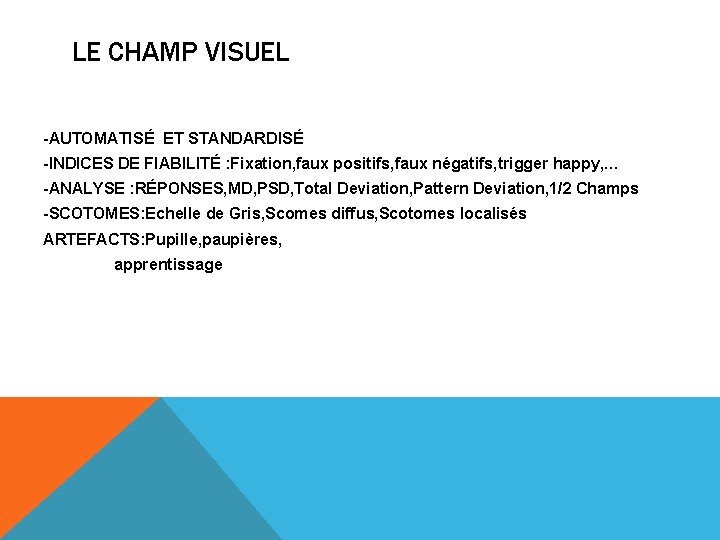 LE CHAMP VISUEL

-AUTOMATISÉ ET STANDARDISÉ
-INDICES DE FIABILITÉ :Fixation,faux positifs,faux négatifs,trigger happy,...
-ANALYSE :RÉPONSES,MD,PSD,Total Deviation,Pattern Deviation,1/2 Champs
-SCOTOMES:Echelle de Gris,Scomes diffus,Scotomes localisés
ARTEFACTS:Pupille,paupières,
apprentissage